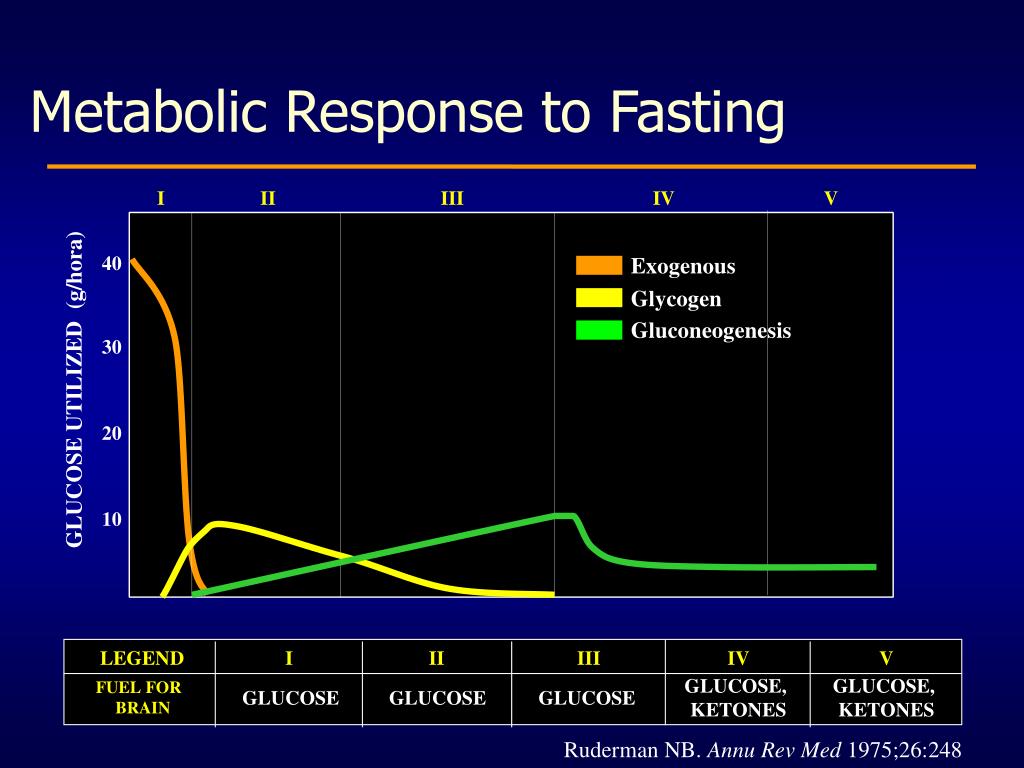 Metabolic Response to Fasting

I II III IV V

GLUCOSE UTILIZED (g/hora)

40
30
20
10

Exogenous
Glycogen
Gluconeogenesis

| LEGEND | I | II | III | IV | V |
|---|---|---|---|---|---|
| FUEL FOR BRAIN | GLUCOSE | GLUCOSE | GLUCOSE | GLUCOSE, KETONES | GLUCOSE, KETONES |

Ruderman NB. Annu Rev Med 1975;26:248